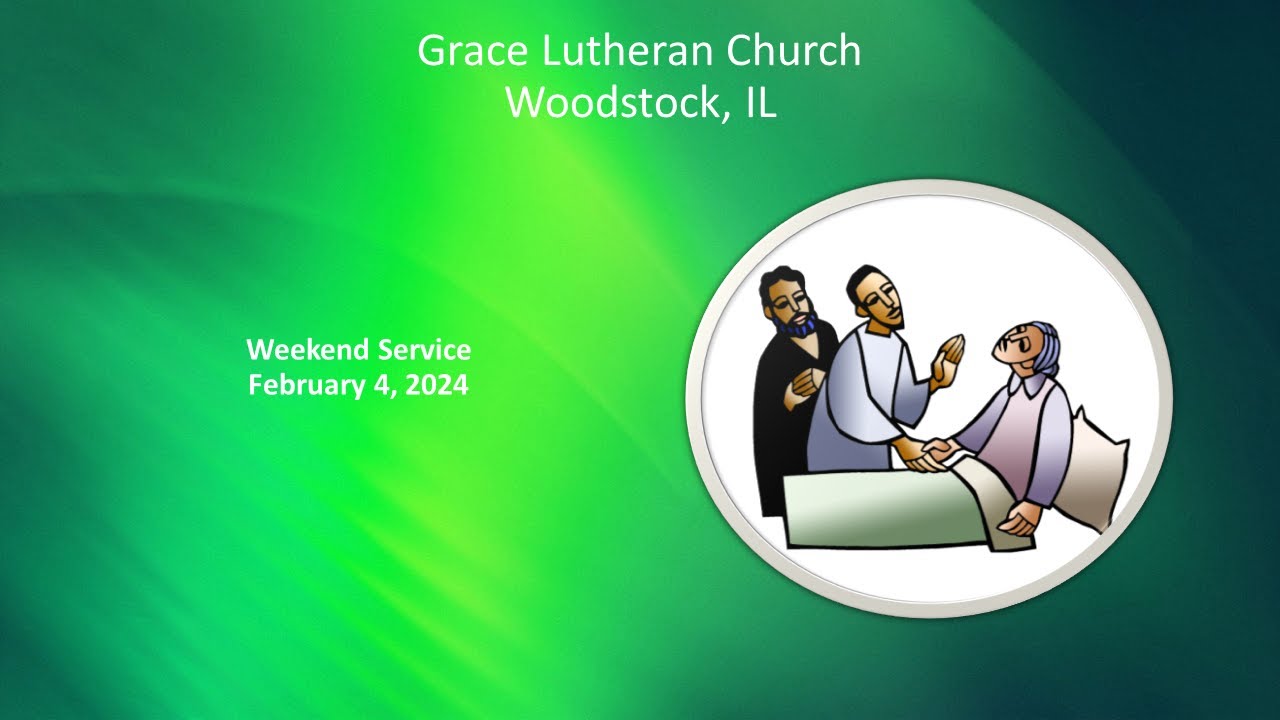 Grace Lutheran Church
Woodstock, IL

Weekend Service
February 4, 2024